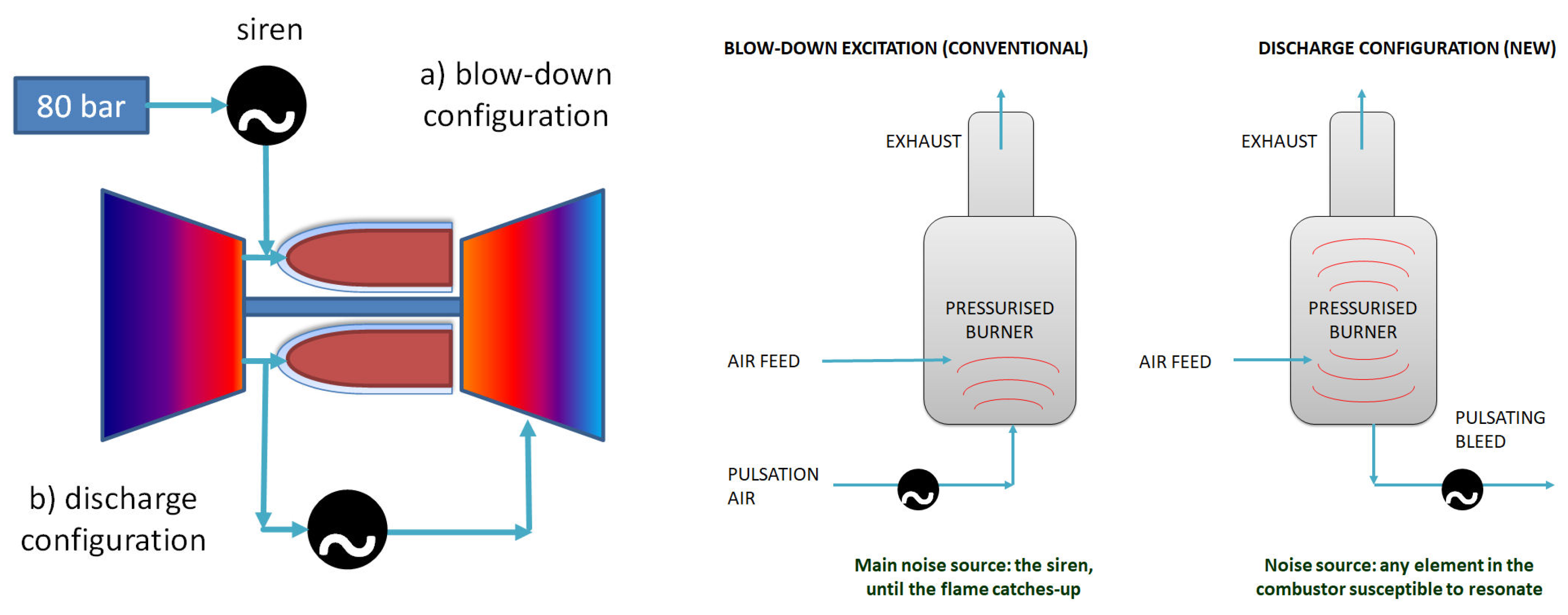 siren

80 bar

a) blow-down configuration

b) discharge configuration

BLOW-DOWN EXCITATION (CONVENTIONAL)

EXHAUST

PRESSURISED BURNER

AIR FEED

PULSATION AIR

Main noise source: the siren, until the flame catches-up

DISCHARGE CONFIGURATION (NEW)

EXHAUST

PRESSURISED BURNER

AIR FEED

PULSATING BLEED

Noise source: any element in the combustor susceptible to resonate